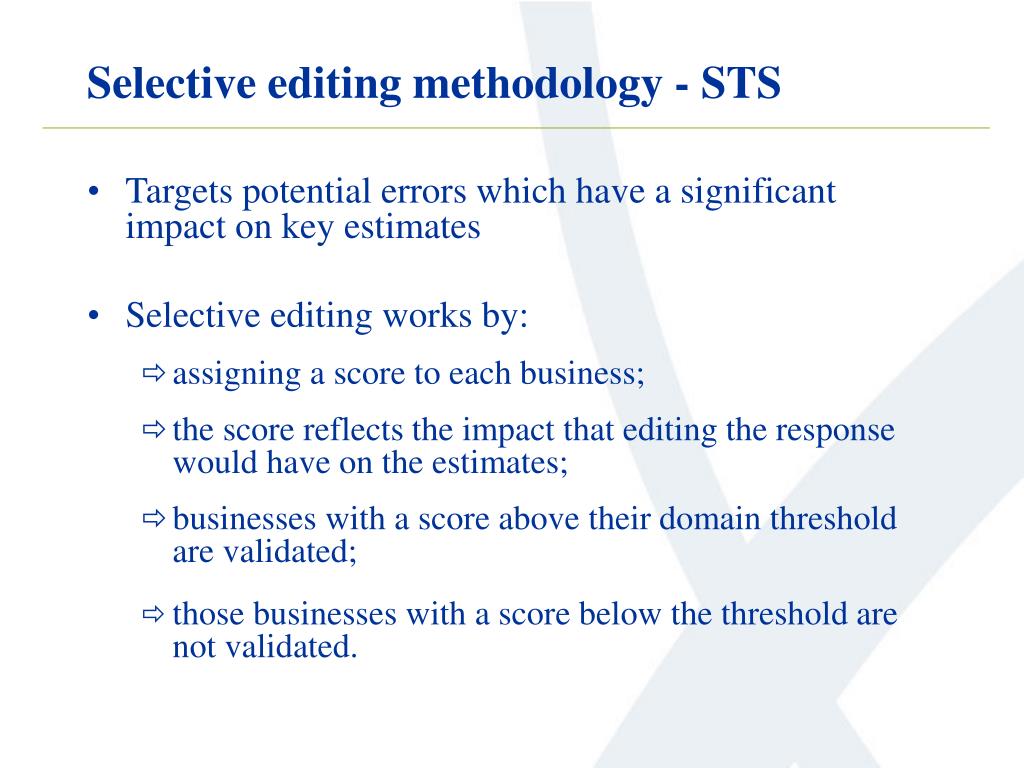 Selective editing methodology - STS

• Targets potential errors which have a significant impact on key estimates

• Selective editing works by:

⇨ assigning a score to each business;

⇨ the score reflects the impact that editing the response would have on the estimates;

⇨ businesses with a score above their domain threshold are validated;

⇨ those businesses with a score below the threshold are not validated.